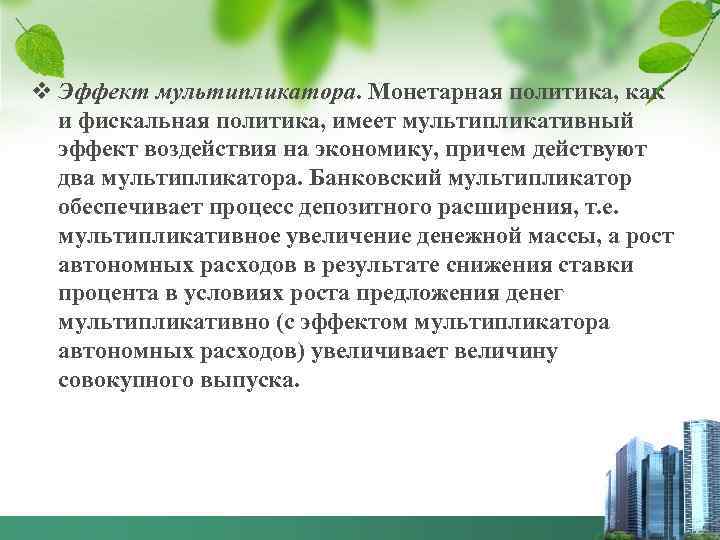 ❖ Эффект мультипликатора. Монетарная политика, как и фискальная политика, имеет мультипликативный эффект воздействия на экономику, причем действуют два мультипликатора. Банковский мультипликатор обеспечивает процесс депозитного расширения, т.е. мультипликативное увеличение денежной массы, а рост автономных расходов в результате снижения ставки процента в условиях роста предложения денег мультипликативно (с эффектом мультипликатора автономных расходов) увеличивает величину совокупного выпуска.